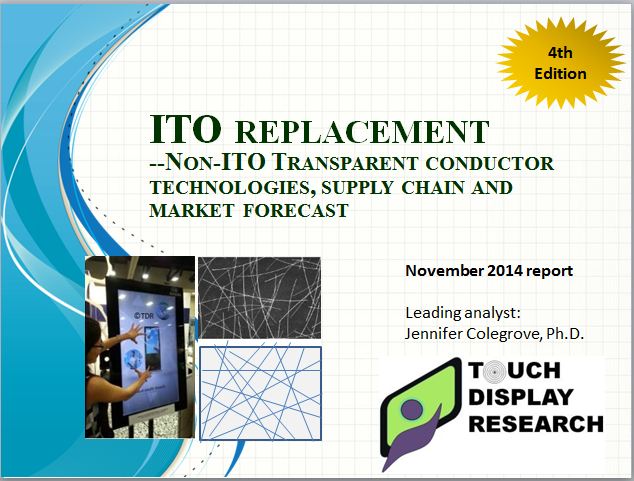 4th Edition

ITO REPLACEMENT
--NON-ITO TRANSPARENT CONDUCTOR TECHNOLOGIES, SUPPLY CHAIN AND MARKET FORECAST

©TDR

November 2014 report

Leading analyst:
Jennifer Colegrove, Ph.D.

TOUCH DISPLAY RESEARCH